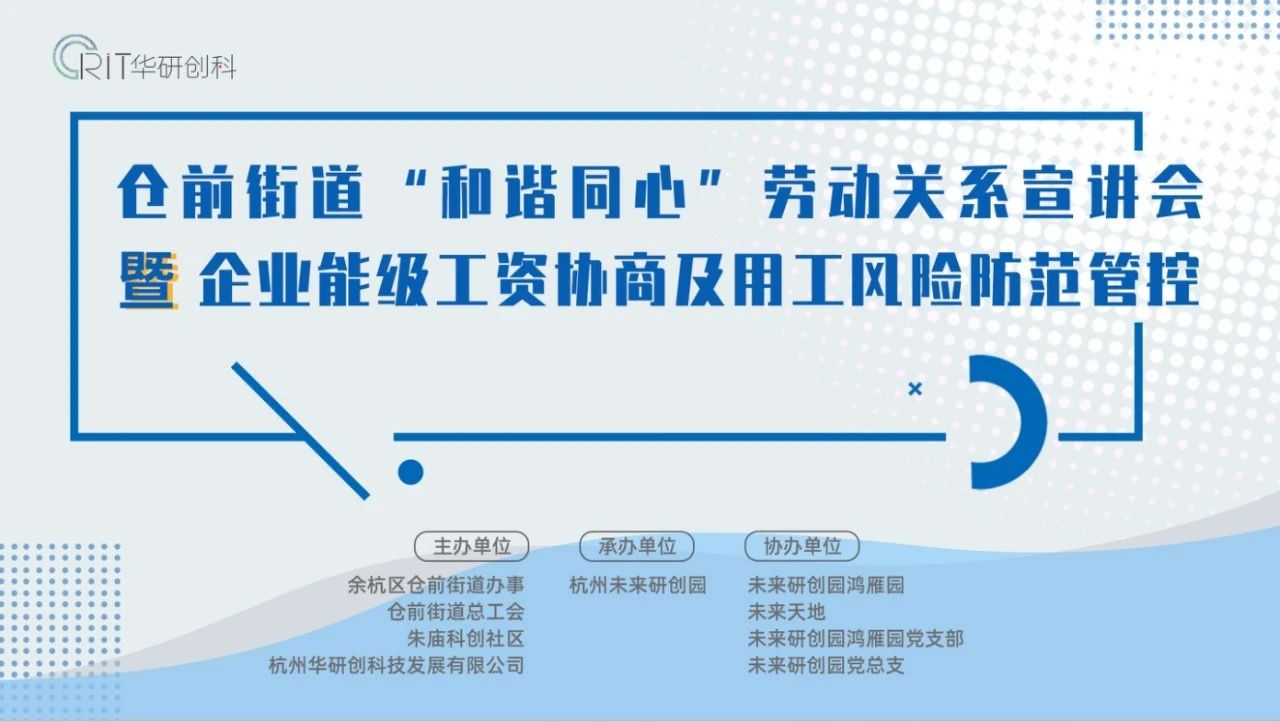 CRIT华研创科

仓前街道“和谐同心”劳动关系宣讲会
暨 企业能级工资协商及用工风险防范管控

主办单位
余杭区仓前街道办事
仓前街道总工会
朱庙科创社区
杭州华研创科技发展有限公司

承办单位
杭州未来研创园

协办单位
未来研创园鸿雁园
未来天地
未来研创园鸿雁园党支部
未来研创园党总支